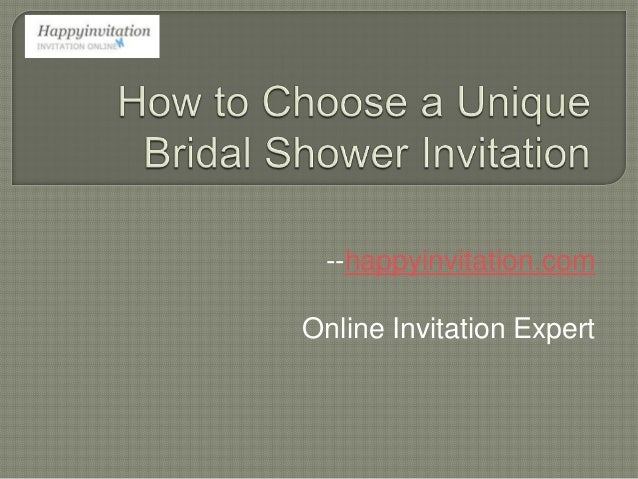 Happyinvitation
INVITATION ONLINE

How to Choose a Unique Bridal Shower Invitation

--happyinvitation.com

Online Invitation Expert